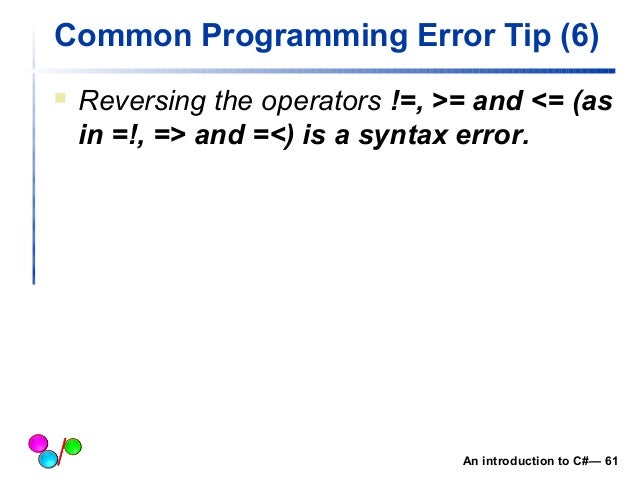 Common Programming Error Tip (6)

Reversing the operators !=, >= and <= (as in =!, => and =<) is a syntax error.

An introduction to C#— 61